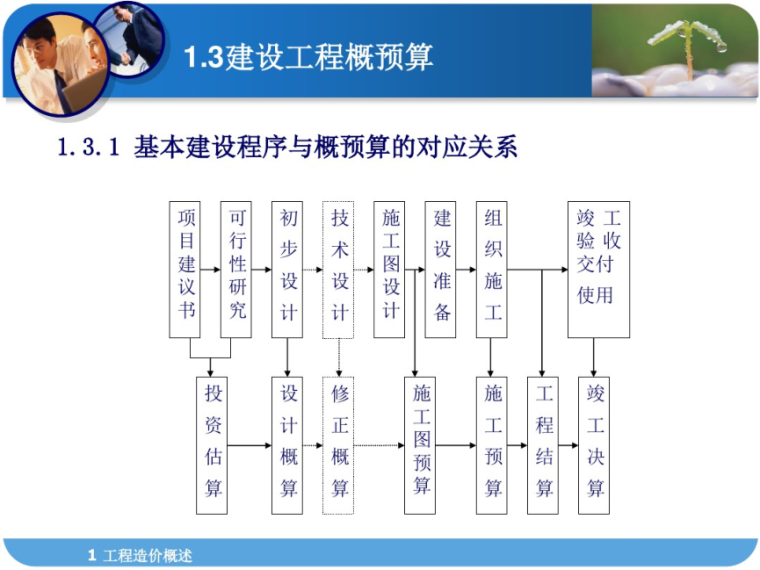 1.3建设工程概预算

1.3.1 基本建设程序与概预算的对应关系

项目建议书

可行性研究

初步设计

技术设计

施工图设计

建设准备

组织施工

竣工验收交付使用

投资估算

设计概算

修正概算

施工图预算

施工预算

工程结算

竣工决算

1 工程造价概述